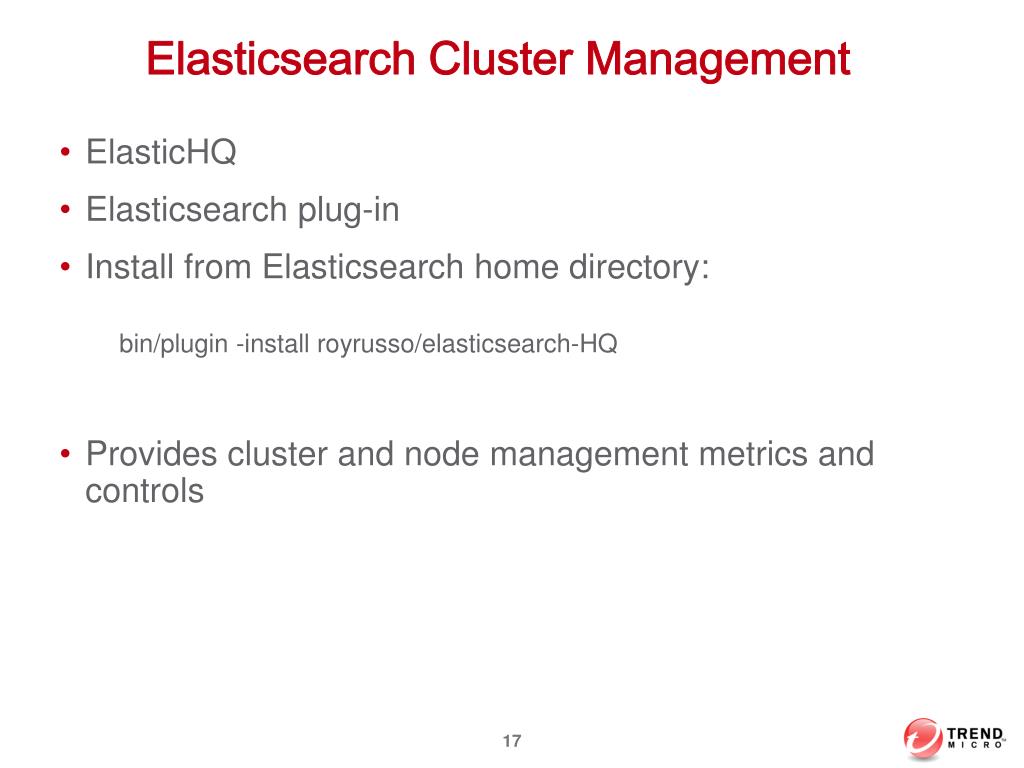 Elasticsearch Cluster Management

• ElasticHQ
• Elasticsearch plug-in
• Install from Elasticsearch home directory:

bin/plugin -install royrusso/elasticsearch-HQ

• Provides cluster and node management metrics and controls

17

TREND MICRO